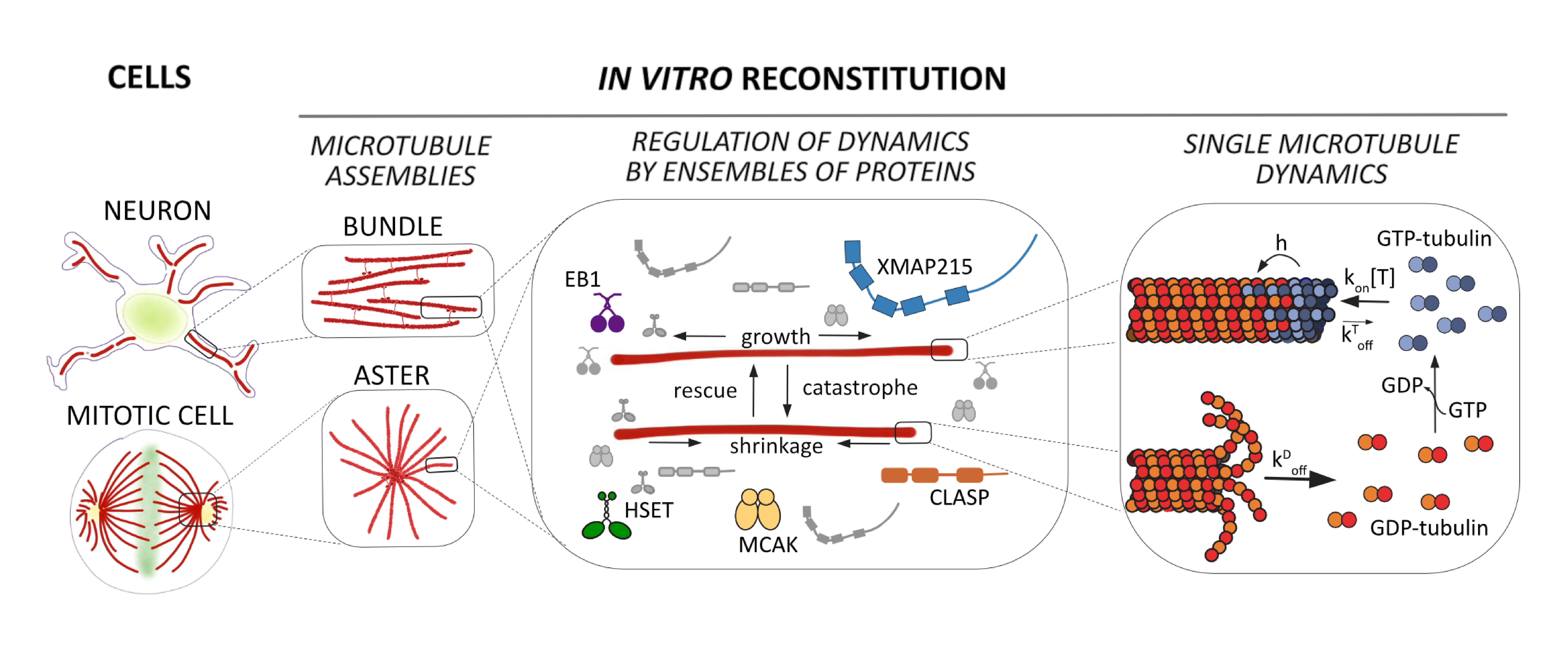 CELLS

IN VITRO RECONSTITUTION

MICROTUBULE ASSEMBLIES

REGULATION OF DYNAMICS BY ENSEMBLES OF PROTEINS

SINGLE MICROTUBULE DYNAMICS

NEURON

MITOTIC CELL

BUNDLE

ASTER

EB1

XMAP215

growth

rescue

catastrophe

shrinkage

HSET

MCAK

CLASP

h

GTP-tubulin

$k_{on}[T]$

$k^{T}_{off}$

GDP

GTP

$k^{D}_{off}$

GDP-tubulin